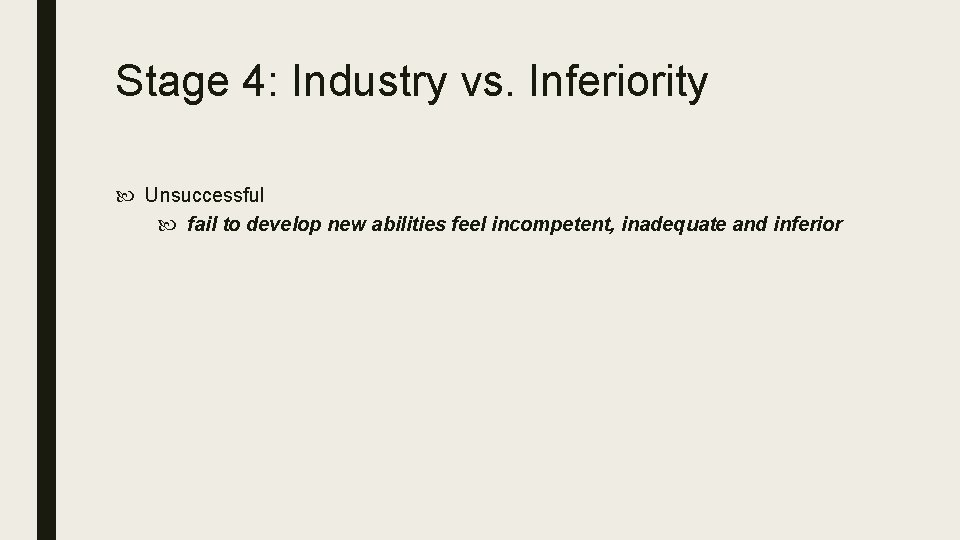 Stage 4: Industry vs. Inferiority

Unsuccessful

fail to develop new abilities feel incompetent, inadequate and inferior